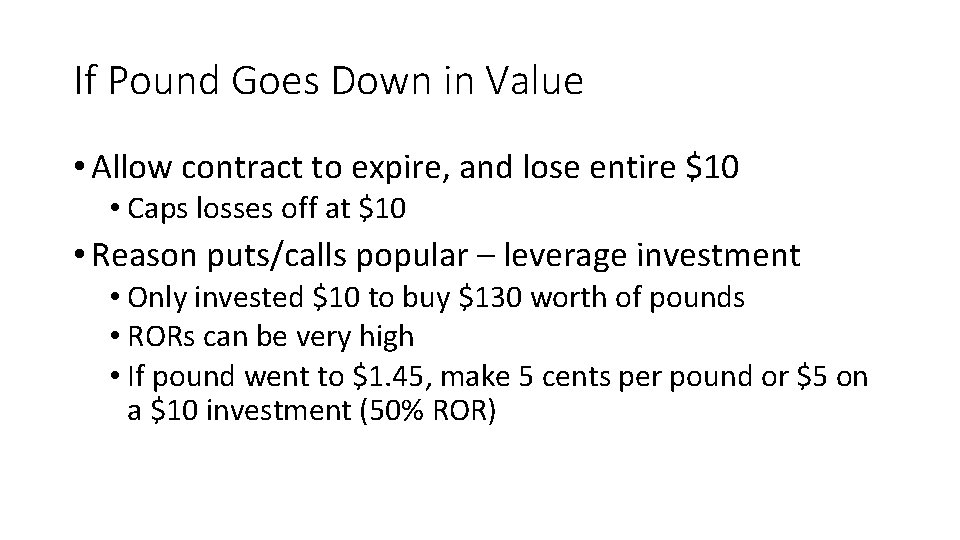 If Pound Goes Down in Value

• Allow contract to expire, and lose entire \$10
  • Caps losses off at \$10
• Reason puts/calls popular – leverage investment
  • Only invested \$10 to buy \$130 worth of pounds
  • RORs can be very high
  • If pound went to \$1.45, make 5 cents per pound or \$5 on a \$10 investment (50% ROR)